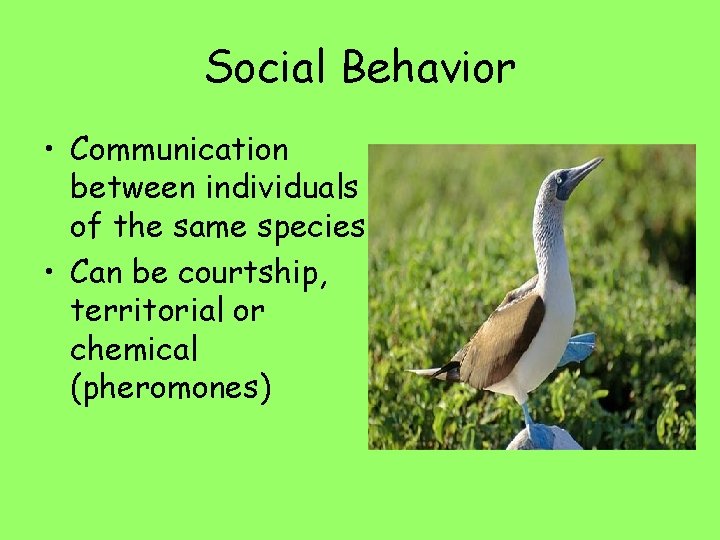 Social Behavior

• Communication between individuals of the same species
• Can be courtship, territorial or chemical (pheromones)